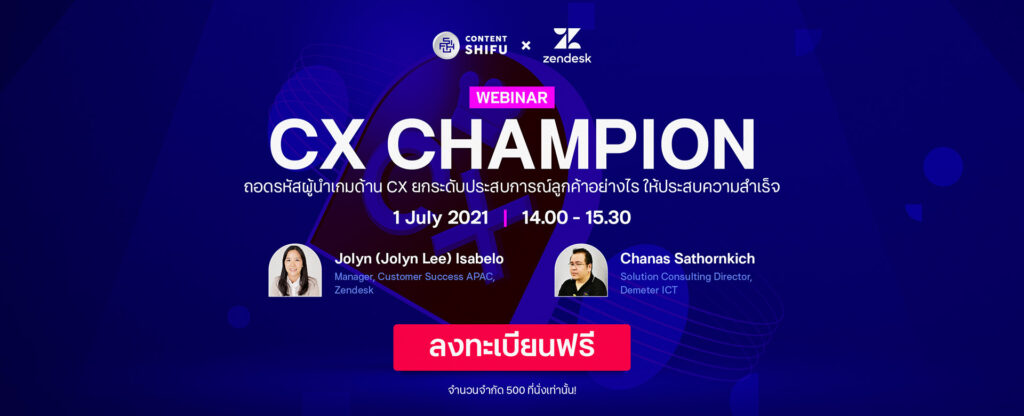 CONTENT SHIFU × zendesk

WEBINAR

CX CHAMPION

ถอดรหัสผู้นำเกมด้าน CX ยกระดับประสบการณ์ลูกค้าอย่างไร ให้ประสบความสำเร็จ

1 July 2021 | 14.00 - 15.30

Jolyn (Jolyn Lee) Isabelo
Manager, Customer Success APAC, Zendesk

Chanas Sathornkich
Solution Consulting Director, Demeter ICT

ลงทะเบียนฟรี

จำนวนจำกัด 500 ที่นั่งเท่านั้น!